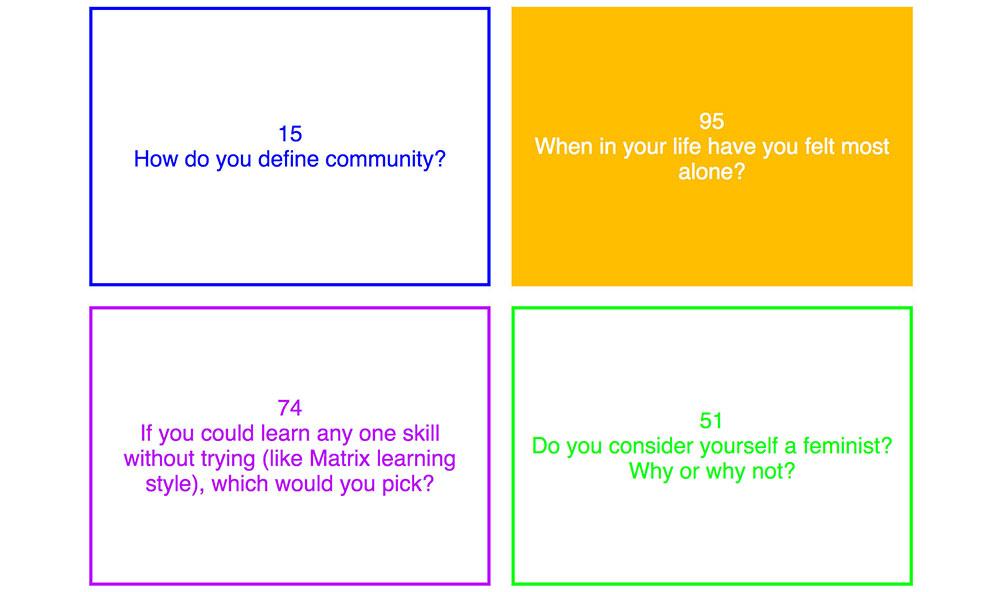 15
How do you define community?

95
When in your life have you felt most alone?

74
If you could learn any one skill without trying (like Matrix learning style), which would you pick?

51
Do you consider yourself a feminist? Why or why not?